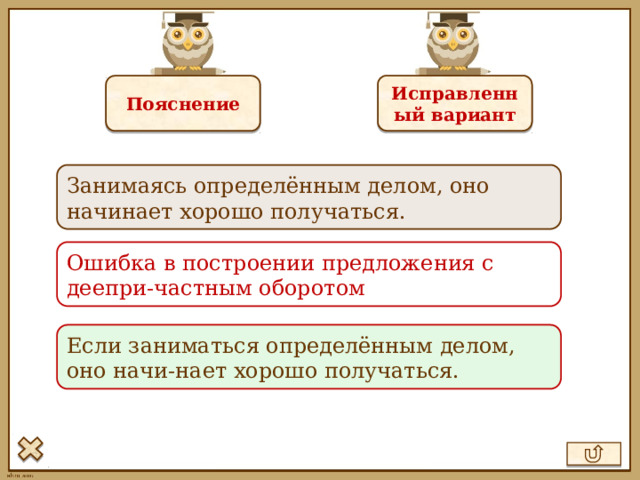 Пояснение

Исправленный вариант

Занимаясь определённым делом, оно начинает хорошо получаться.

Ошибка в построении предложения с деепри-частным оборотом

Если заниматься определённым делом, оно начи-нает хорошо получаться.